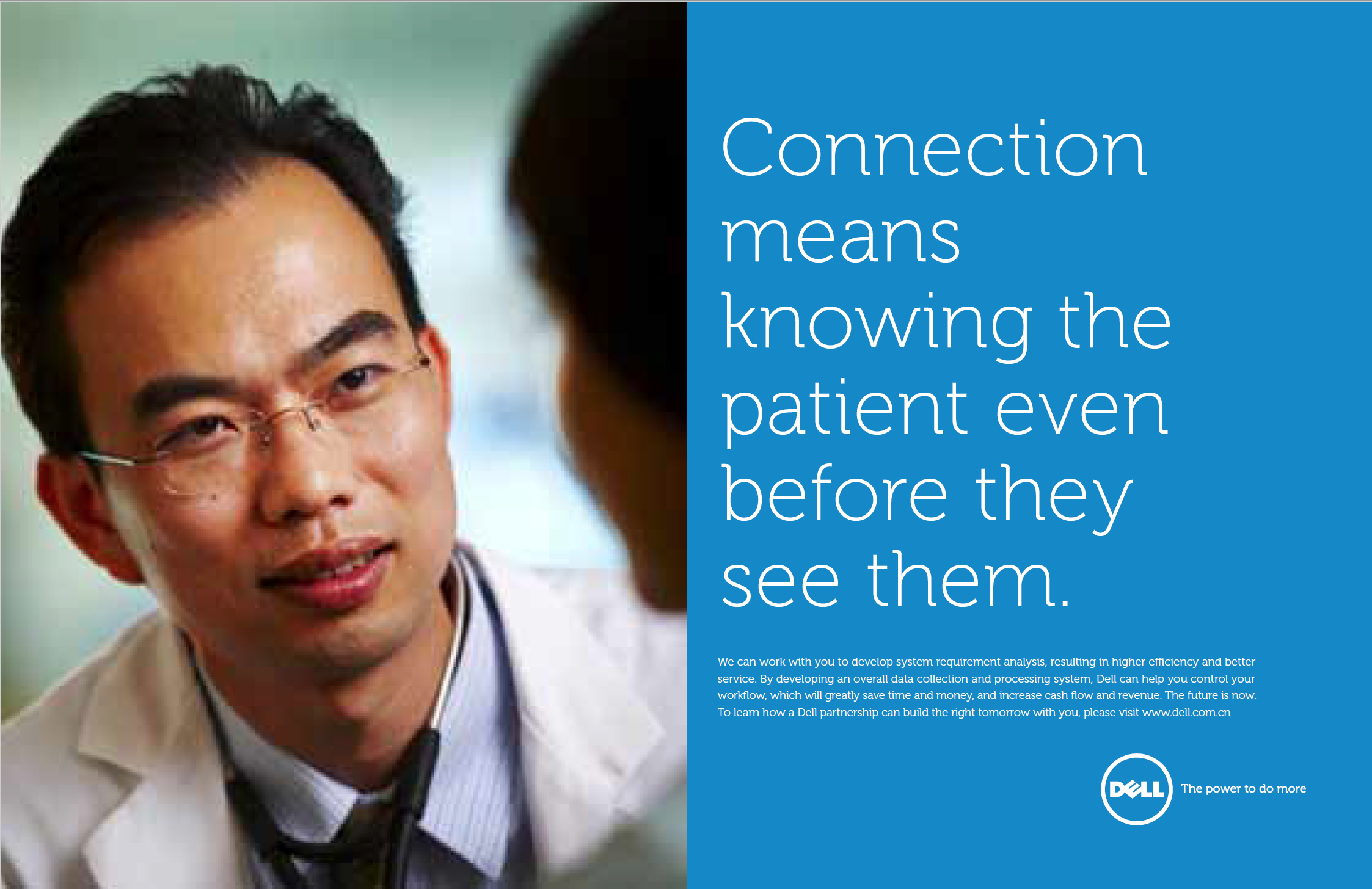 Connection means knowing the patient even before they see them.

We can work with you to develop system requirement analysis, resulting in higher efficiency and better service. By developing an overall data collection and processing system, Dell can help you control your workflow, which will greatly save time and money, and increase cash flow and revenue. The future is now. To learn how a Dell partnership can build the right tomorrow with you, please visit www.dell.com.cn

DELL The power to do more